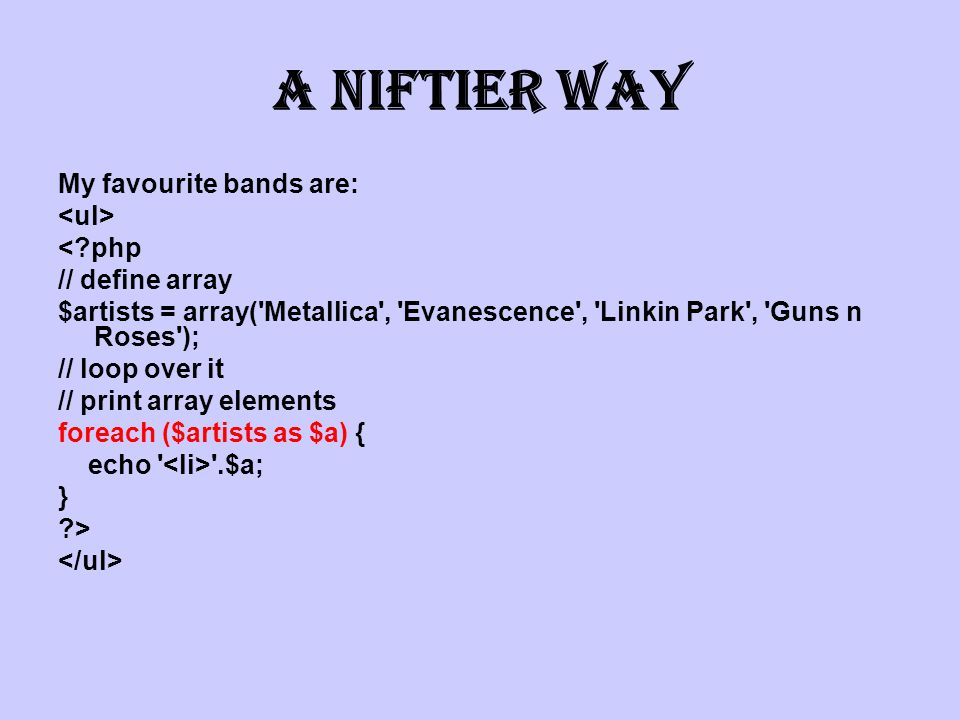 A NIFTIER WAY

My favourite bands are:
<ul>
<?php
// define array
$artists = array('Metallica', 'Evanescence', 'Linkin Park', 'Guns n Roses');
// loop over it
// print array elements
foreach ($artists as $a) {
echo '<li>'.$a;
}
?>
</ul>